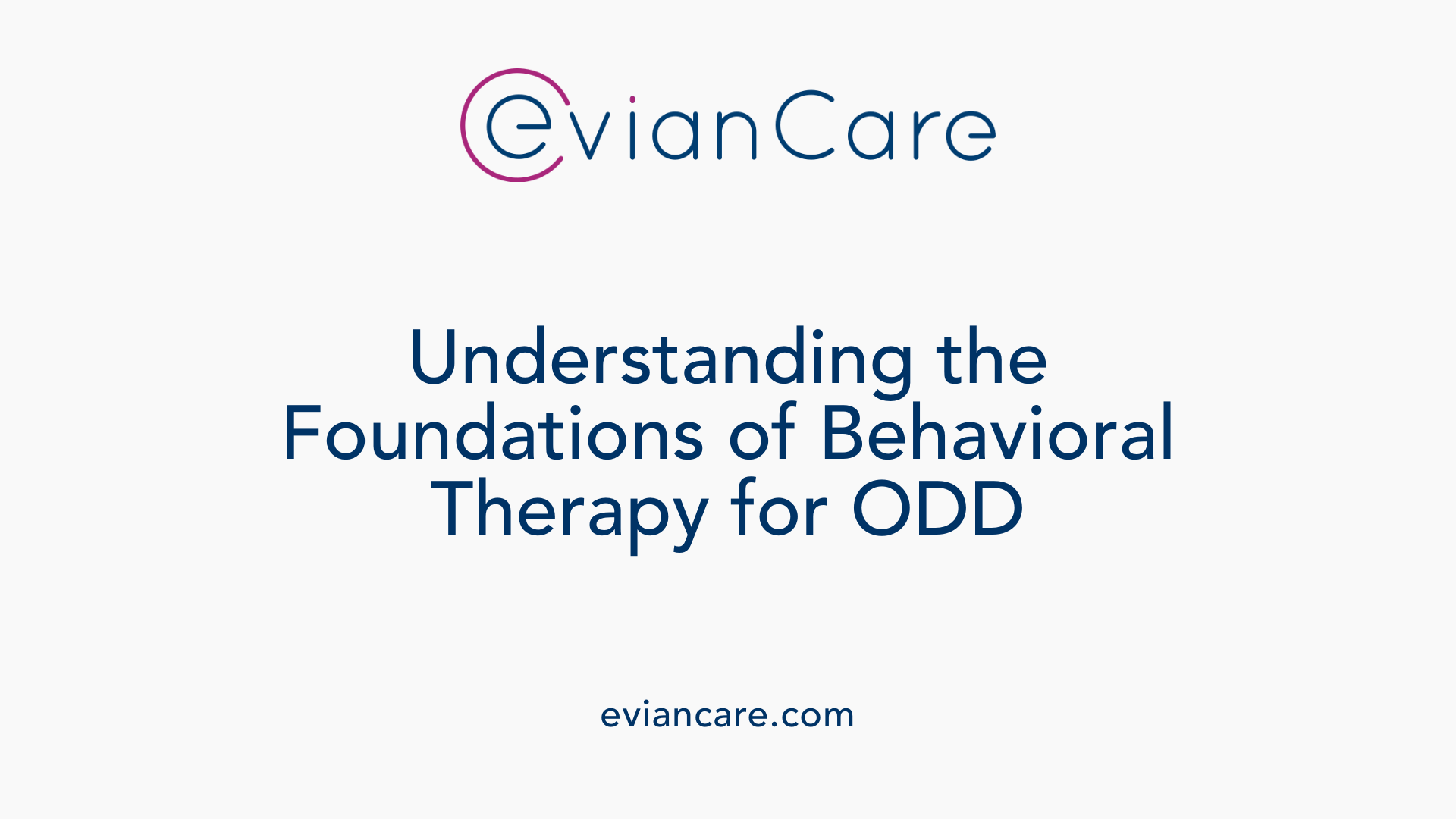 evianCare

Understanding the Foundations of Behavioral Therapy for ODD

eviancare.com